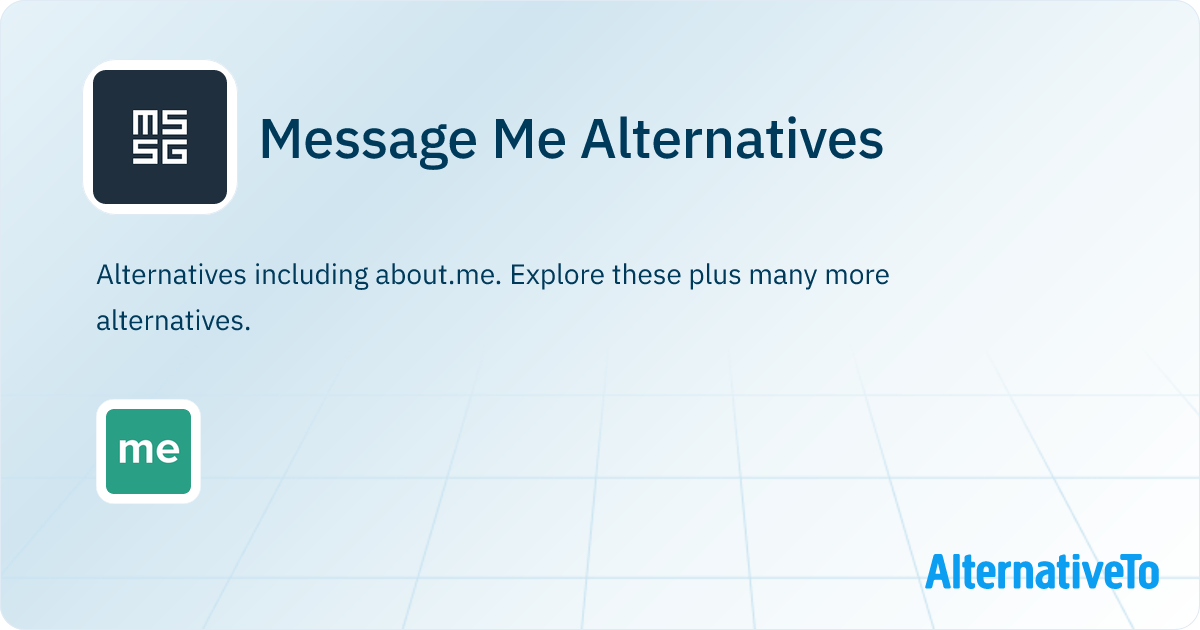 MS
SG

Message Me Alternatives

Alternatives including about.me. Explore these plus many more alternatives.

me

AlternativeTo